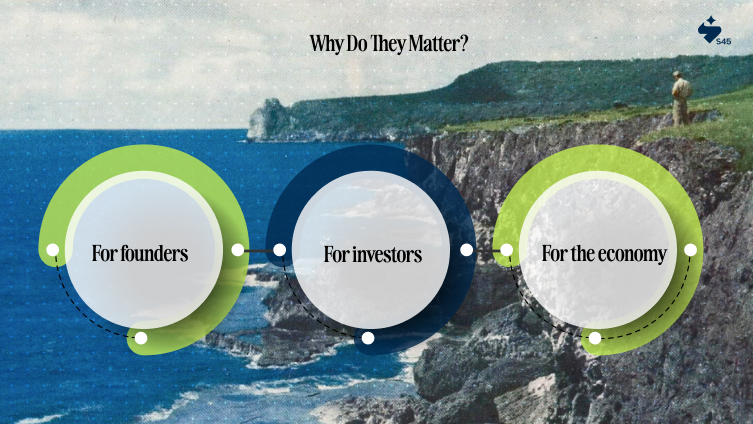 Why Do They Matter?

S45

For founders

For investors

For the economy